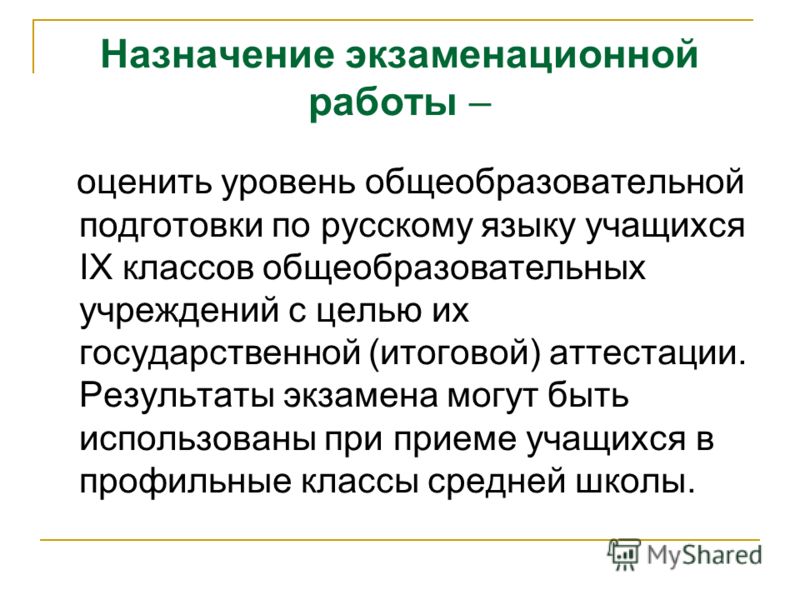 Назначение экзаменационной работы –

оценить уровень общеобразовательной подготовки по русскому языку учащихся IX классов общеобразовательных учреждений с целью их государственной (итоговой) аттестации. Результаты экзамена могут быть использованы при приеме учащихся в профильные классы средней школы.

MyShared